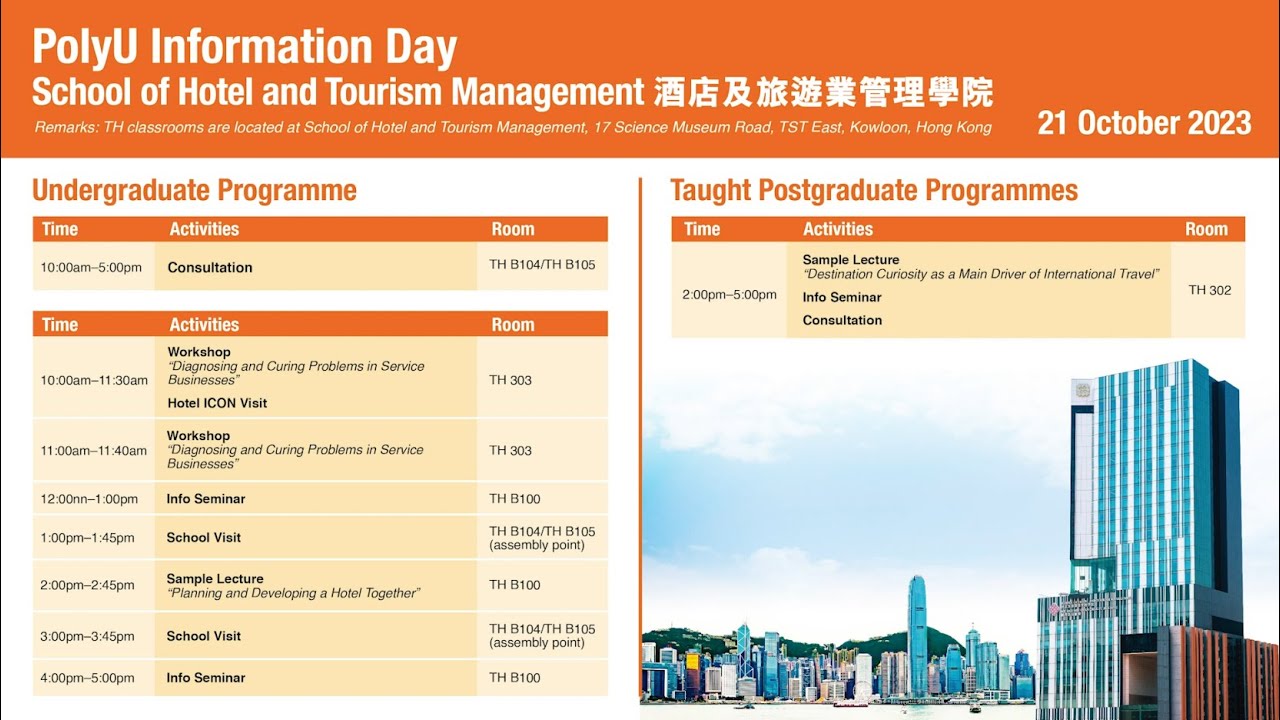 PolyU Information Day
School of Hotel and Tourism Management 酒店及旅遊業管理學院

Remarks: TH classrooms are located at School of Hotel and Tourism Management, 17 Science Museum Road, TST East, Kowloon, Hong Kong

21 October 2023

Undergraduate Programme

| Time | Activities | Room |
|---|---|---|
| 10:00am–5:00pm | Consultation | TH B104/TH B105 |

| Time | Activities | Room |
|---|---|---|
| 10:00am–11:30am | Workshop "Diagnosing and Curing Problems in Service Businesses" Hotel ICON Visit | TH 303 |
| 11:00am–11:40am | Workshop "Diagnosing and Curing Problems in Service Businesses" | TH 303 |
| 12:00nn–1:00pm | Info Seminar | TH B100 |
| 1:00pm–1:45pm | School Visit | TH B104/TH B105 (assembly point) |
| 2:00pm–2:45pm | Sample Lecture "Planning and Developing a Hotel Together" | TH B100 |
| 3:00pm–3:45pm | School Visit | TH B104/TH B105 (assembly point) |
| 4:00pm–5:00pm | Info Seminar | TH B100 |

Taught Postgraduate Programmes

| Time | Activities | Room |
|---|---|---|
| 2:00pm–5:00pm | Sample Lecture "Destination Curiosity as a Main Driver of International Travel" Info Seminar Consultation | TH 302 |